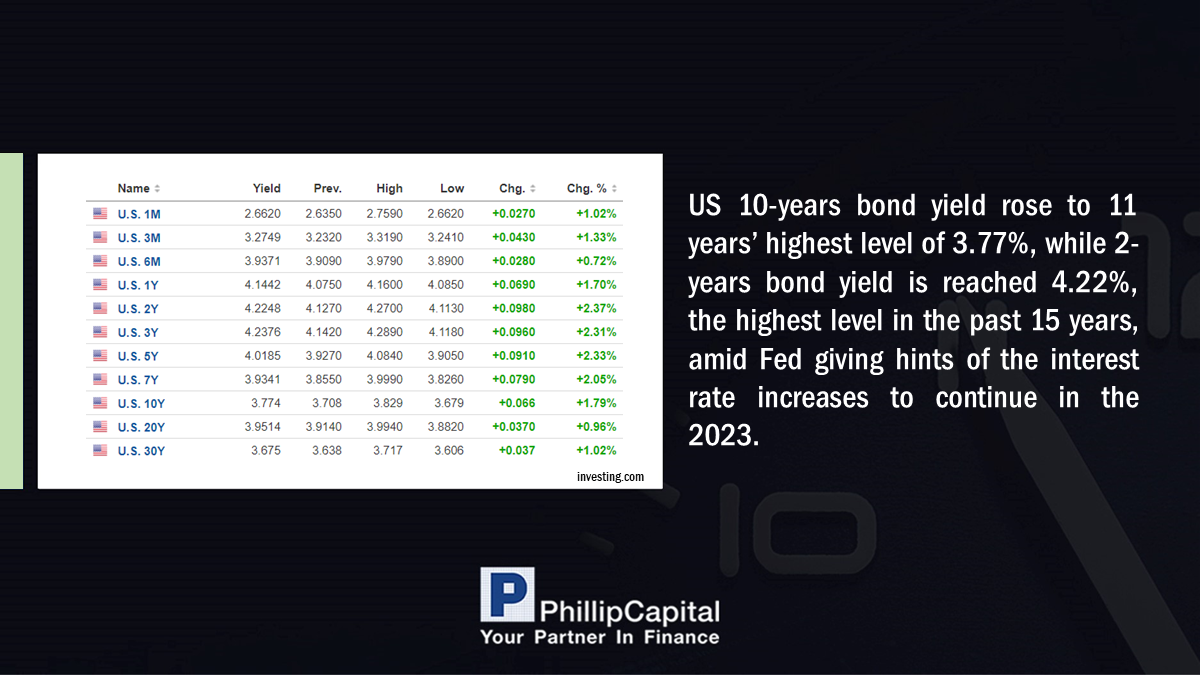 | Name | Yield | Prev. | High | Low | Chg. | Chg. % |
|---|---|---|---|---|---|---|
| U.S. 1M | 2.6620 | 2.6350 | 2.7590 | 2.6620 | +0.0270 | +1.02% |
| U.S. 3M | 3.2749 | 3.2320 | 3.3190 | 3.2410 | +0.0430 | +1.33% |
| U.S. 6M | 3.9371 | 3.9090 | 3.9790 | 3.8900 | +0.0280 | +0.72% |
| U.S. 1Y | 4.1442 | 4.0750 | 4.1600 | 4.0850 | +0.0690 | +1.70% |
| U.S. 2Y | 4.2248 | 4.1270 | 4.2700 | 4.1130 | +0.0980 | +2.37% |
| U.S. 3Y | 4.2376 | 4.1420 | 4.2890 | 4.1180 | +0.0960 | +2.31% |
| U.S. 5Y | 4.0185 | 3.9270 | 4.0840 | 3.9050 | +0.0910 | +2.33% |
| U.S. 7Y | 3.9341 | 3.8550 | 3.9990 | 3.8260 | +0.0790 | +2.05% |
| U.S. 10Y | 3.774 | 3.708 | 3.829 | 3.679 | +0.066 | +1.79% |
| U.S. 20Y | 3.9514 | 3.9140 | 3.9940 | 3.8820 | +0.0370 | +0.96% |
| U.S. 30Y | 3.675 | 3.638 | 3.717 | 3.606 | +0.037 | +1.02% |

investing.com

US 10-years bond yield rose to 11 years' highest level of 3.77%, while 2-years bond yield is reached 4.22%, the highest level in the past 15 years, amid Fed giving hints of the interest rate increases to continue in the 2023.

PhillipCapital
Your Partner In Finance